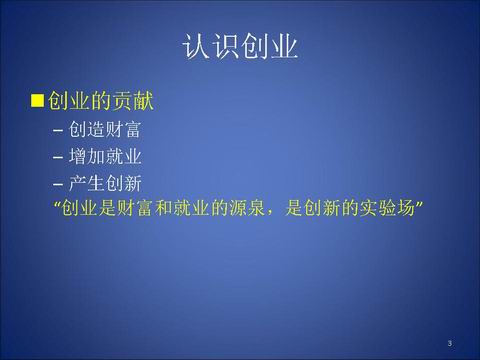 认识创业

■创业的贡献

– 创造财富

– 增加就业

– 产生创新

“创业是财富和就业的源泉，是创新的实验场”

3